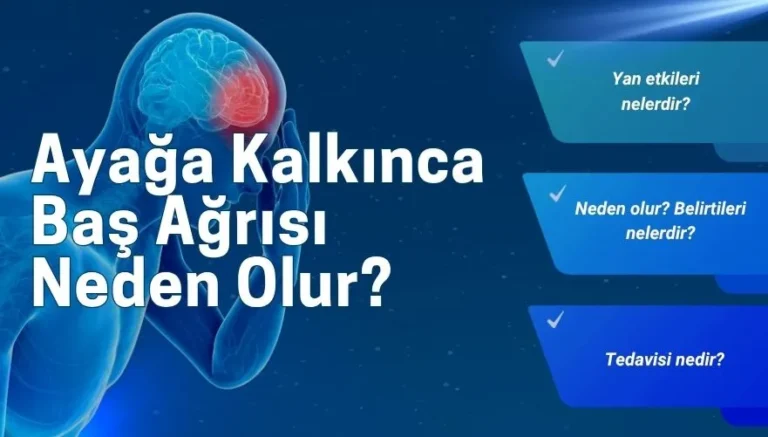 Ayağa Kalkınca
Baş Ağrısı
Neden Olur?

✓
Yan etkileri nelerdir?

✓
Neden olur? Belirtileri nelerdir?

✓
Tedavisi nedir?